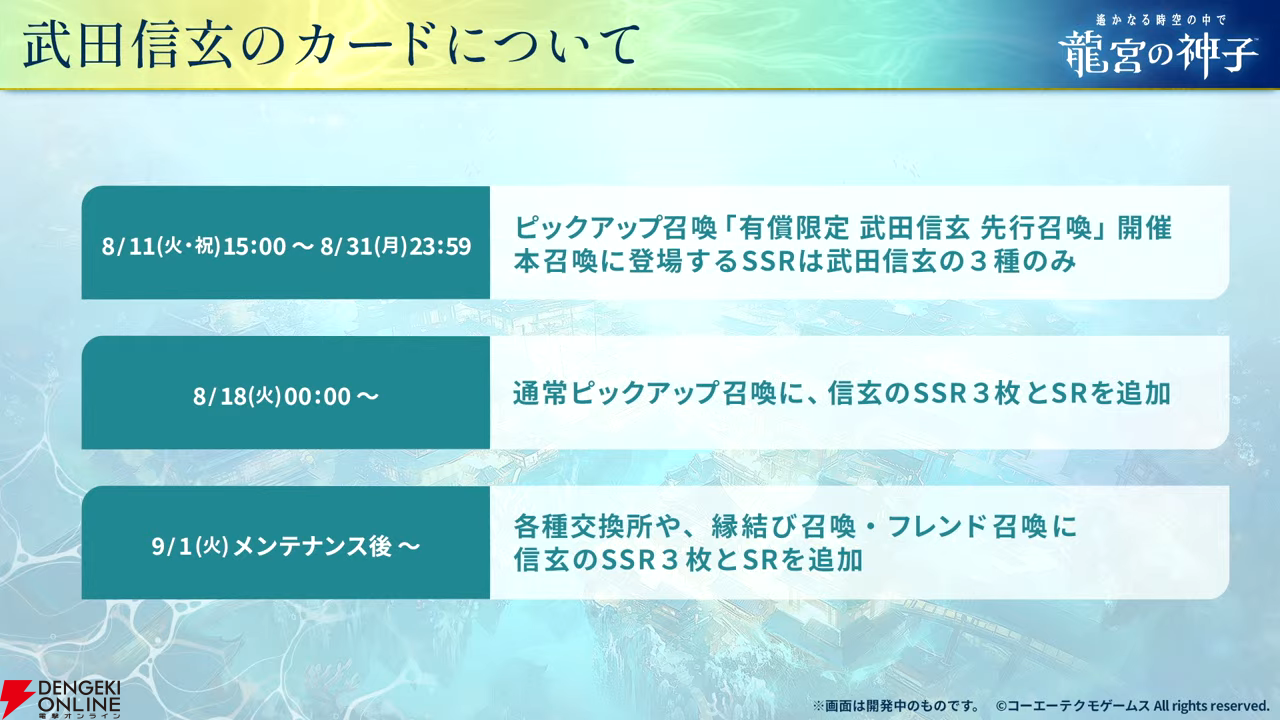 武田信玄のカードについて

遙かなる時空の中で
龍宮の神子

| 8/11(火・祝)15:00 ～ 8/31(月)23:59 | ピックアップ召喚「有償限定 武田信玄 先行召喚」開催 本召喚に登場するSSRは武田信玄の３種のみ |
|---|---|
| 8/18(火)00:00 ～ | 通常ピックアップ召喚に、信玄のSSR３枚とSRを追加 |
| 9/1(火)メンテナンス後 ～ | 各種交換所や、縁結び召喚・フレンド召喚に 信玄のSSR３枚とSRを追加 |

DENGEKI ONLINE 電撃オンライン

※画面は開発中のものです。 ©コーエーテクモゲームス All rights reserved.